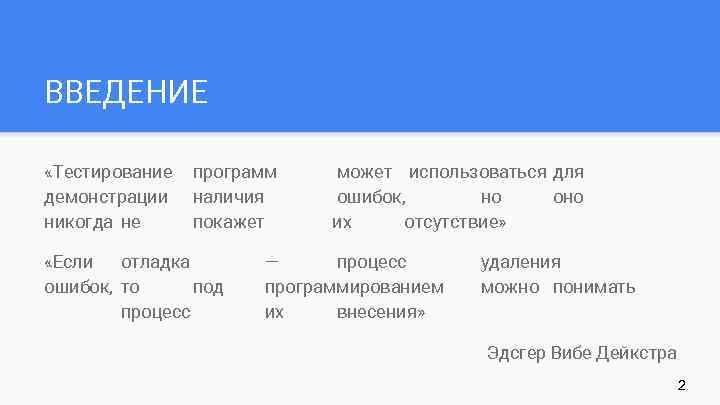 ВВЕДЕНИЕ

«Тестирование программ может использоваться для демонстрации наличия ошибок, но оно никогда не покажет их отсутствие»

«Если отладка — процесс удаления ошибок, то под программированием можно понимать процесс их внесения»

Эдсгер Вибе Дейкстра

2